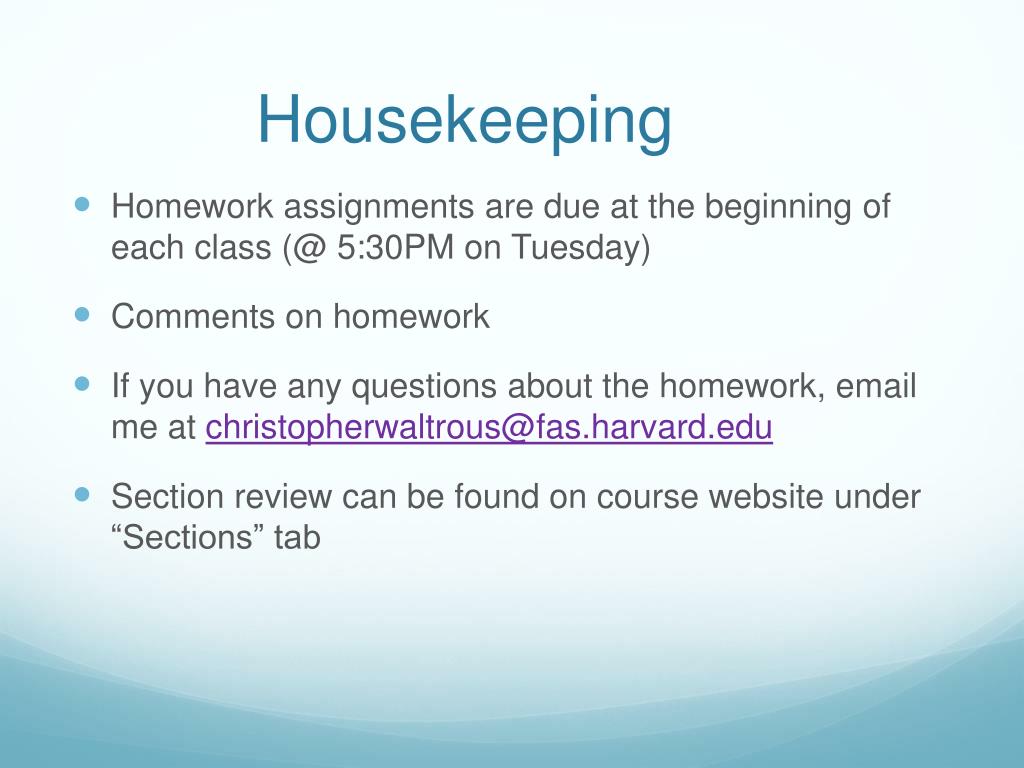 Housekeeping

- Homework assignments are due at the beginning of each class (@ 5:30PM on Tuesday)
- Comments on homework
- If you have any questions about the homework, email me at christopherwaltrous@fas.harvard.edu
- Section review can be found on course website under “Sections” tab